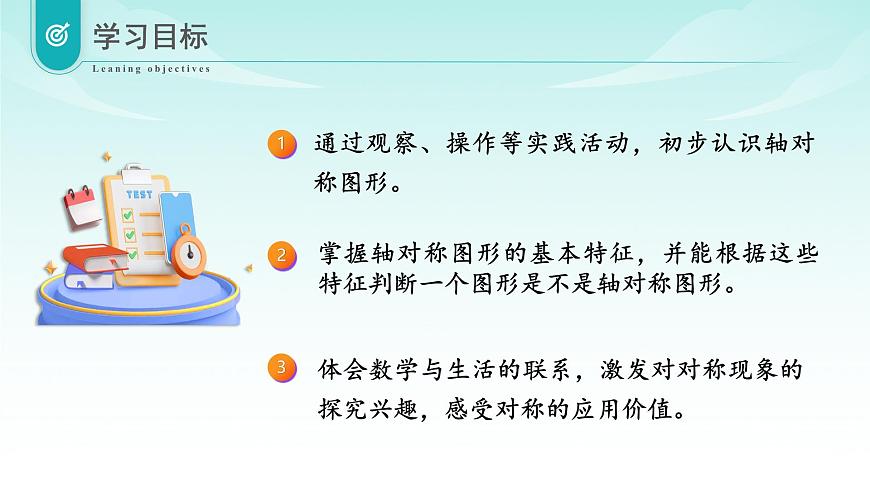 学习目标

Leaning objectives

TEST

1 通过观察、操作等实践活动，初步认识轴对称图形。

2 掌握轴对称图形的基本特征，并能根据这些特征判断一个图形是不是轴对称图形。

3 体会数学与生活的联系，激发对对称现象的探究兴趣，感受对称的应用价值。